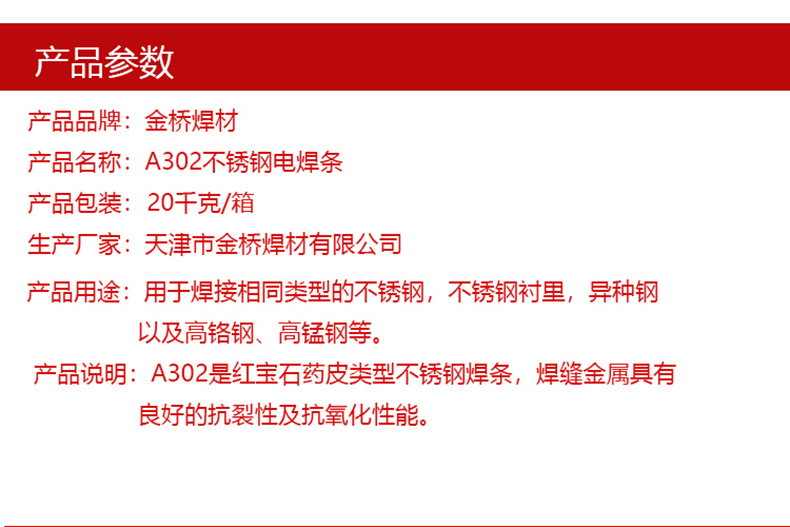 产品参数

产品品牌：金桥焊材

产品名称：A302不锈钢电焊条

产品包装：20千克/箱

生产厂家：天津市金桥焊材有限公司

产品用途：用于焊接相同类型的不锈钢，不锈钢衬里，异种钢以及高铬钢、高锰钢等。

产品说明：A302是红宝石药皮类型不锈钢焊条，焊缝金属具有良好的抗裂性及抗氧化性能。